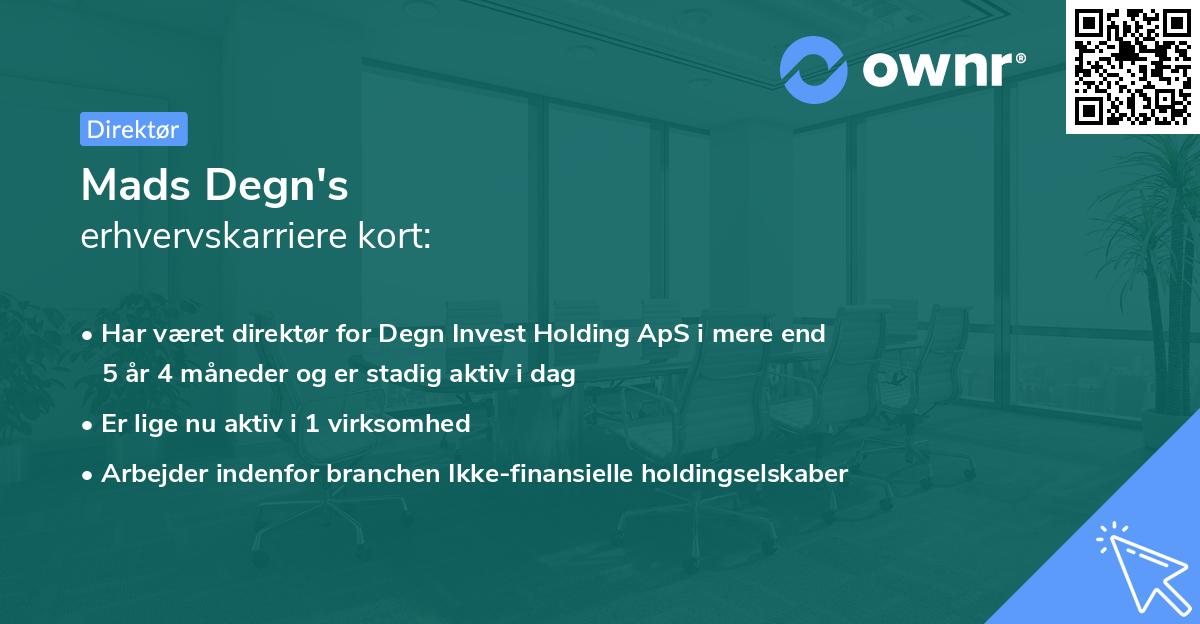 ownr®

Direktør

Mads Degn's
erhvervskarriere kort:

• Har været direktør for Degn Invest Holding ApS i mere end 5 år 4 måneder og er stadig aktiv i dag

• Er lige nu aktiv i 1 virksomhed

• Arbejder indenfor branchen Ikke-finansielle holdingselskaber